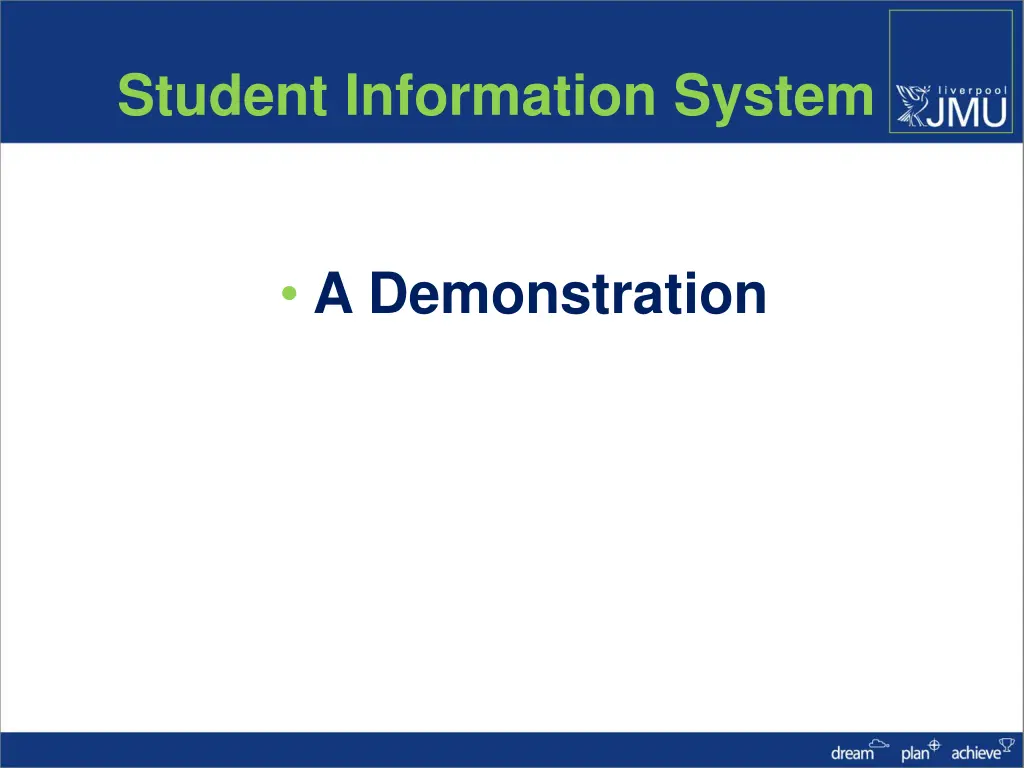 Student Information System

liverpool JMU

• A Demonstration

dream plan achieve